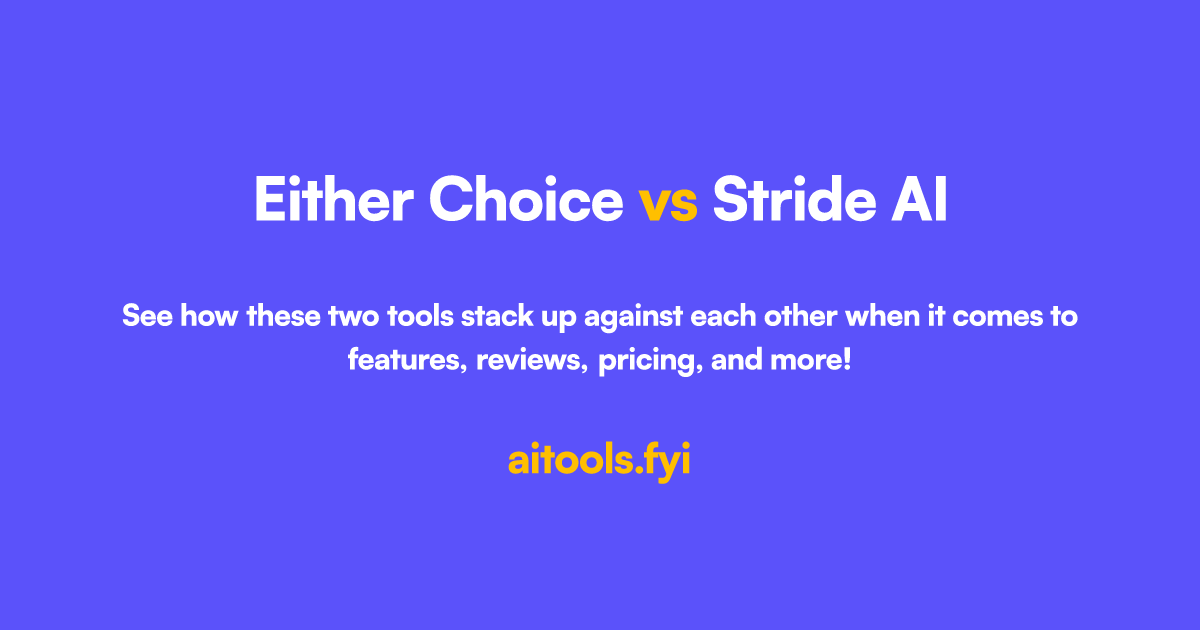 Either Choice vs Stride AI

See how these two tools stack up against each other when it comes to features, reviews, pricing, and more!

aitools.fyi